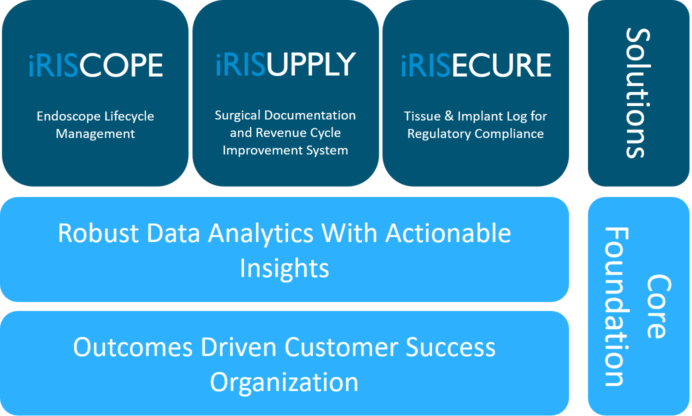 iRISCOPE

Endoscope Lifecycle Management

iRISUPPLY

Surgical Documentation and Revenue Cycle Improvement System

iRISECURE

Tissue & Implant Log for Regulatory Compliance

Solutions

Robust Data Analytics With Actionable Insights

Outcomes Driven Customer Success Organization

Core Foundation